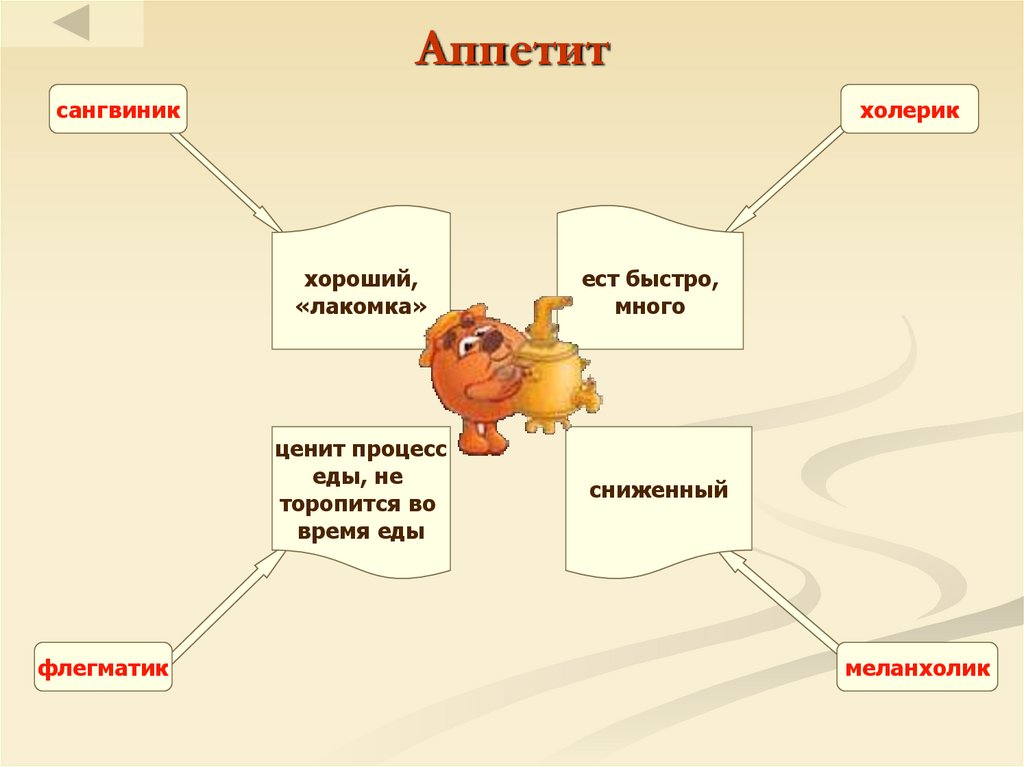 Аппетит

сангвиник

холерик

хороший, «лакомка»

ест быстро, много

ценит процесс еды, не торопится во время еды

сниженный

флегматик

меланхолик